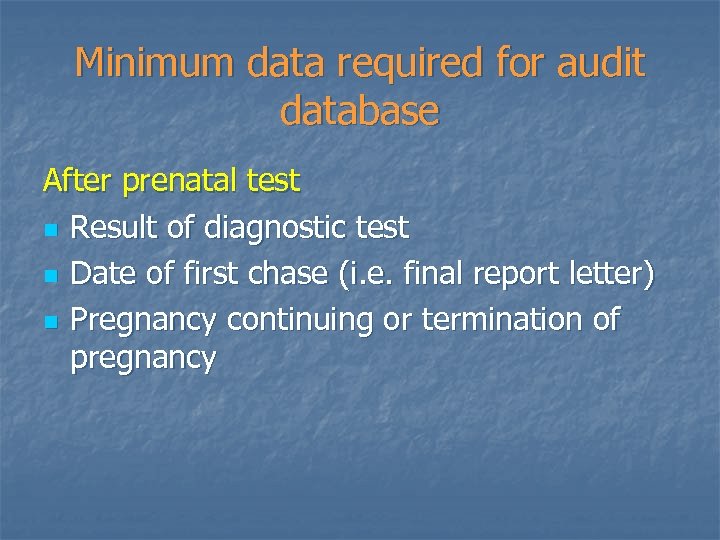 Minimum data required for audit database

After prenatal test

- Result of diagnostic test
- Date of first chase (i.e. final report letter)
- Pregnancy continuing or termination of pregnancy